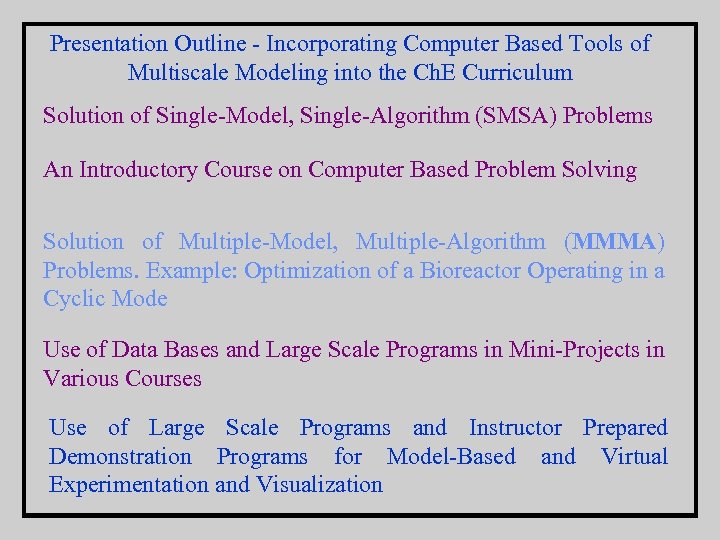 Presentation Outline - Incorporating Computer Based Tools of Multiscale Modeling into the ChE Curriculum

Solution of Single-Model, Single-Algorithm (SMSA) Problems

An Introductory Course on Computer Based Problem Solving

Solution of Multiple-Model, Multiple-Algorithm (MMMA) Problems. Example: Optimization of a Bioreactor Operating in a Cyclic Mode

Use of Data Bases and Large Scale Programs in Mini-Projects in Various Courses

Use of Large Scale Programs and Instructor Prepared Demonstration Programs for Model-Based and Virtual Experimentation and Visualization